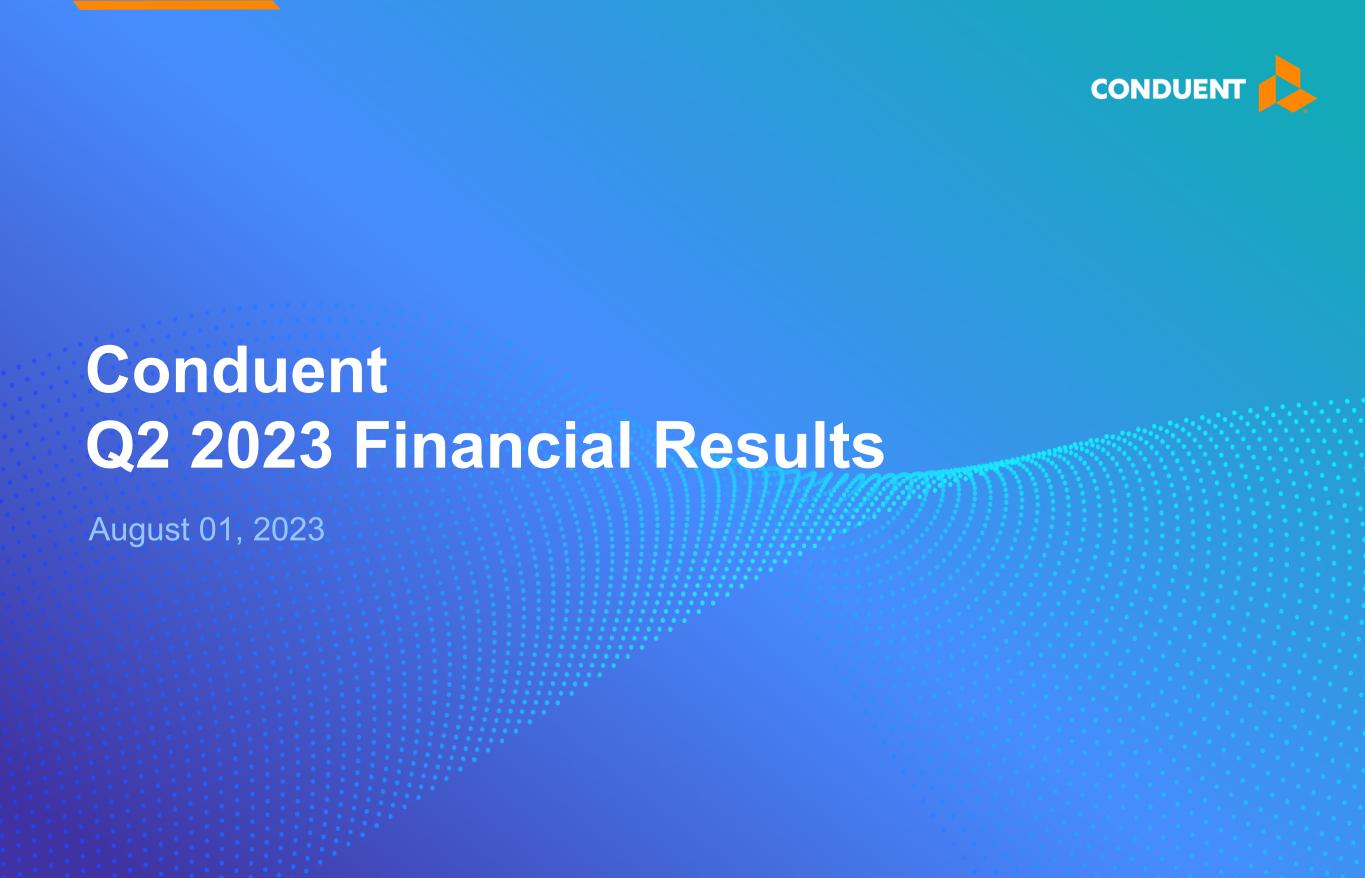 CONDUENT

Conduent
Q2 2023 Financial Results

August 01, 2023